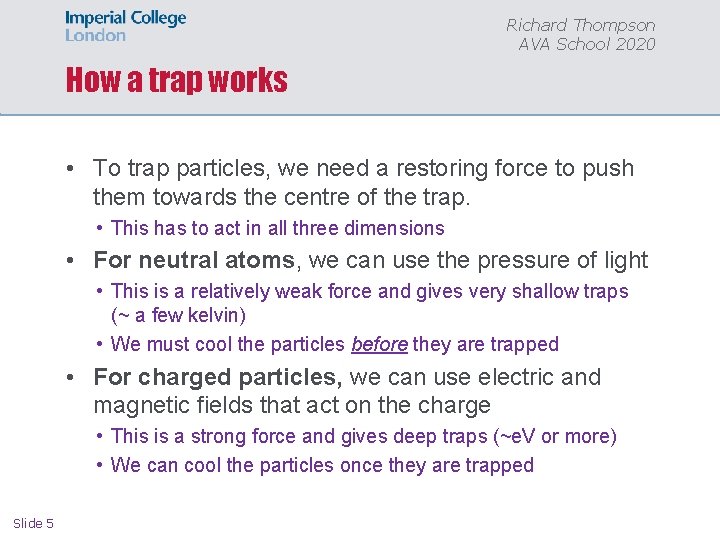 Imperial College London

Richard Thompson
AVA School 2020

How a trap works

• To trap particles, we need a restoring force to push them towards the centre of the trap.
  • This has to act in all three dimensions
• For neutral atoms, we can use the pressure of light
  • This is a relatively weak force and gives very shallow traps (~ a few kelvin)
  • We must cool the particles before they are trapped
• For charged particles, we can use electric and magnetic fields that act on the charge
  • This is a strong force and gives deep traps (~eV or more)
  • We can cool the particles once they are trapped

Slide 5